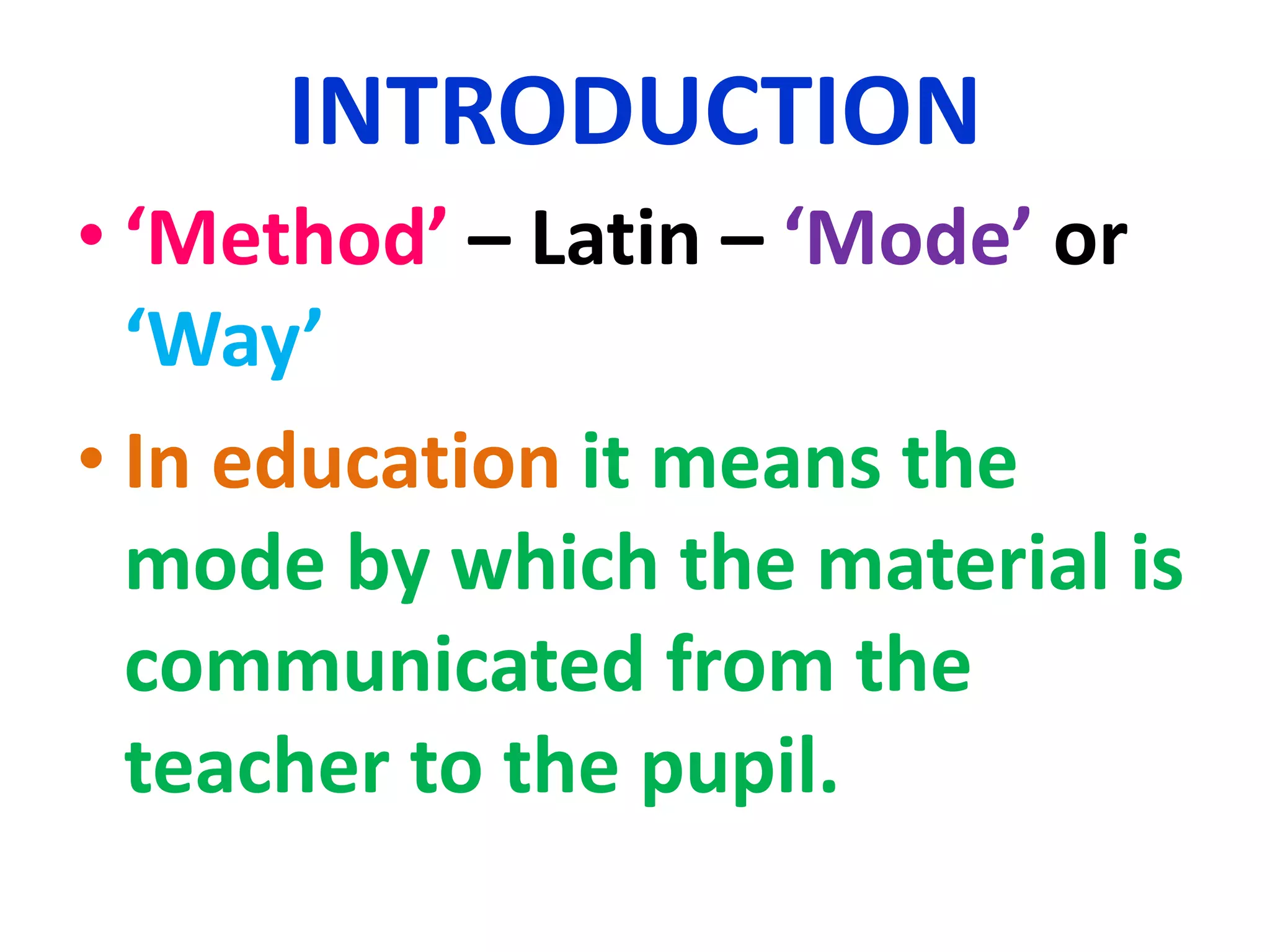 INTRODUCTION

• ‘Method’ – Latin – ‘Mode’ or ‘Way’

• In education it means the mode by which the material is communicated from the teacher to the pupil.